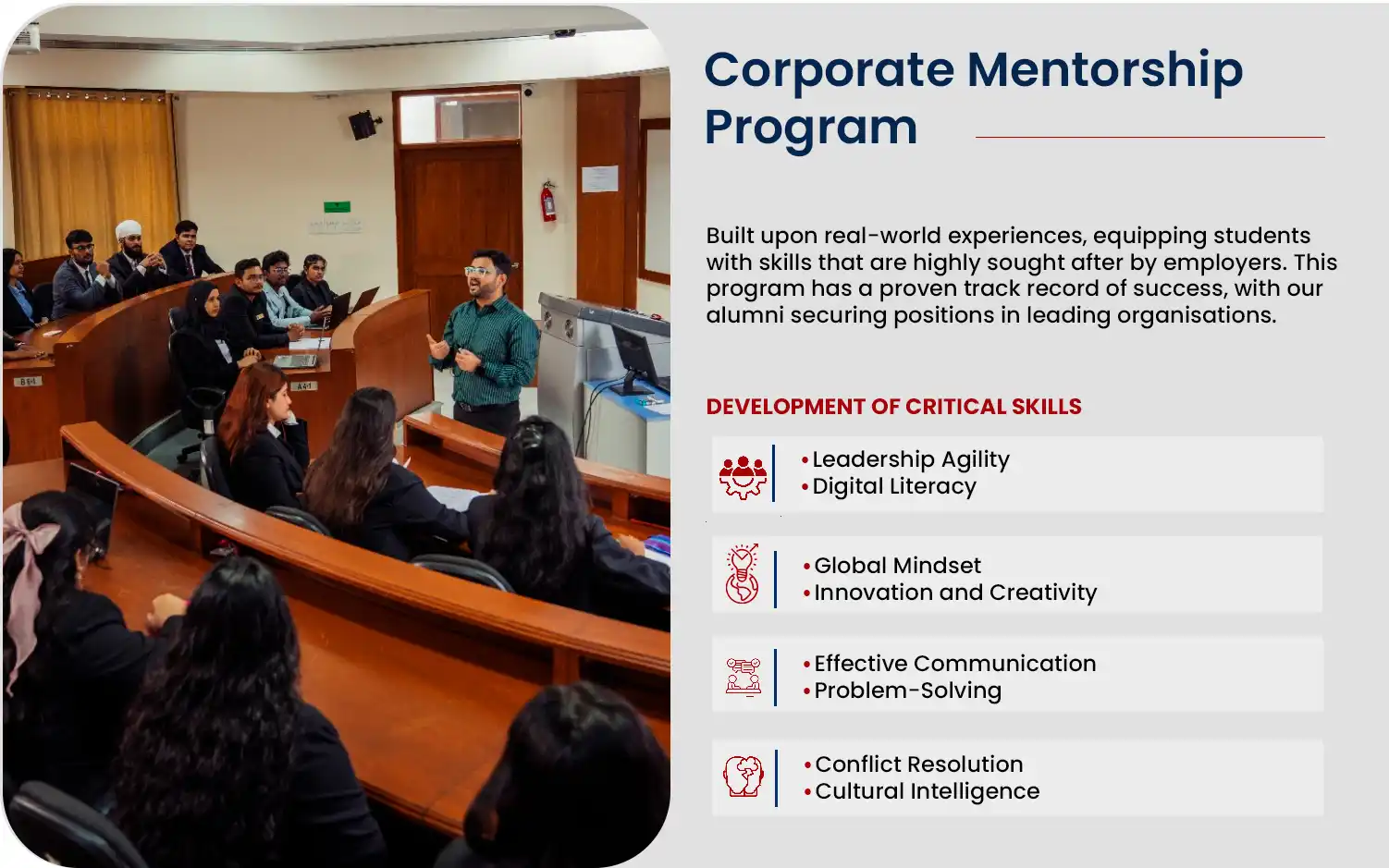 Corporate Mentorship Program

Built upon real-world experiences, equipping students with skills that are highly sought after by employers. This program has a proven track record of success, with our alumni securing positions in leading organisations.

DEVELOPMENT OF CRITICAL SKILLS

• Leadership Agility
• Digital Literacy

• Global Mindset
• Innovation and Creativity

• Effective Communication
• Problem-Solving

• Conflict Resolution
• Cultural Intelligence